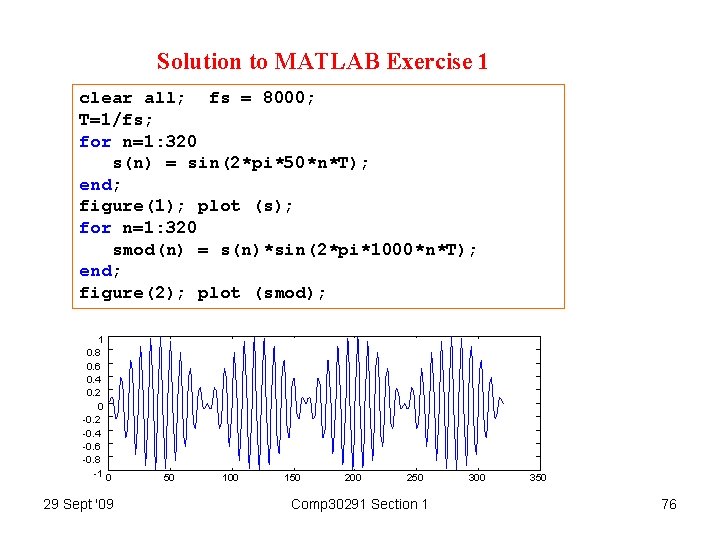 Solution to MATLAB Exercise 1

clear all;  fs = 8000;
T=1/fs;
for n=1:320
   s(n) = sin(2*pi*50*n*T);
end;
figure(1); plot (s);
for n=1:320
   smod(n) = s(n)*sin(2*pi*1000*n*T);
end;
figure(2); plot (smod);

1
0.8
0.6
0.4
0.2
0
-0.2
-0.4
-0.6
-0.8
-1
0 50 100 150 200 250 300 350

29 Sept '09
Comp30291 Section 1
76